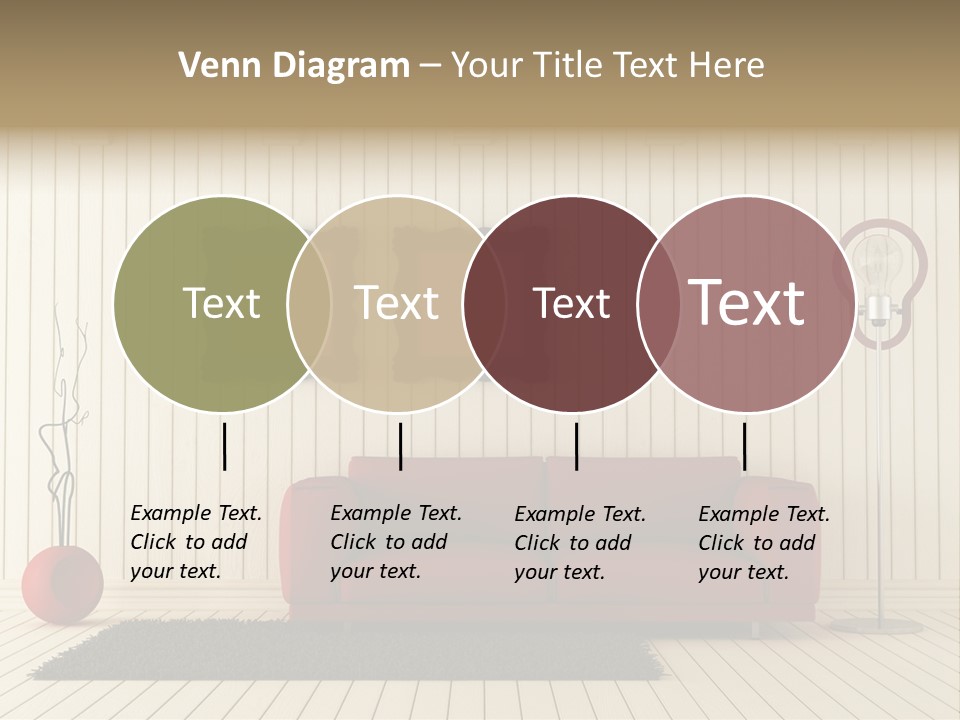 Venn Diagram – Your Title Text Here

Text

Text

Text

Text

Example Text. Click to add your text.

Example Text. Click to add your text.

Example Text. Click to add your text.

Example Text. Click to add your text.